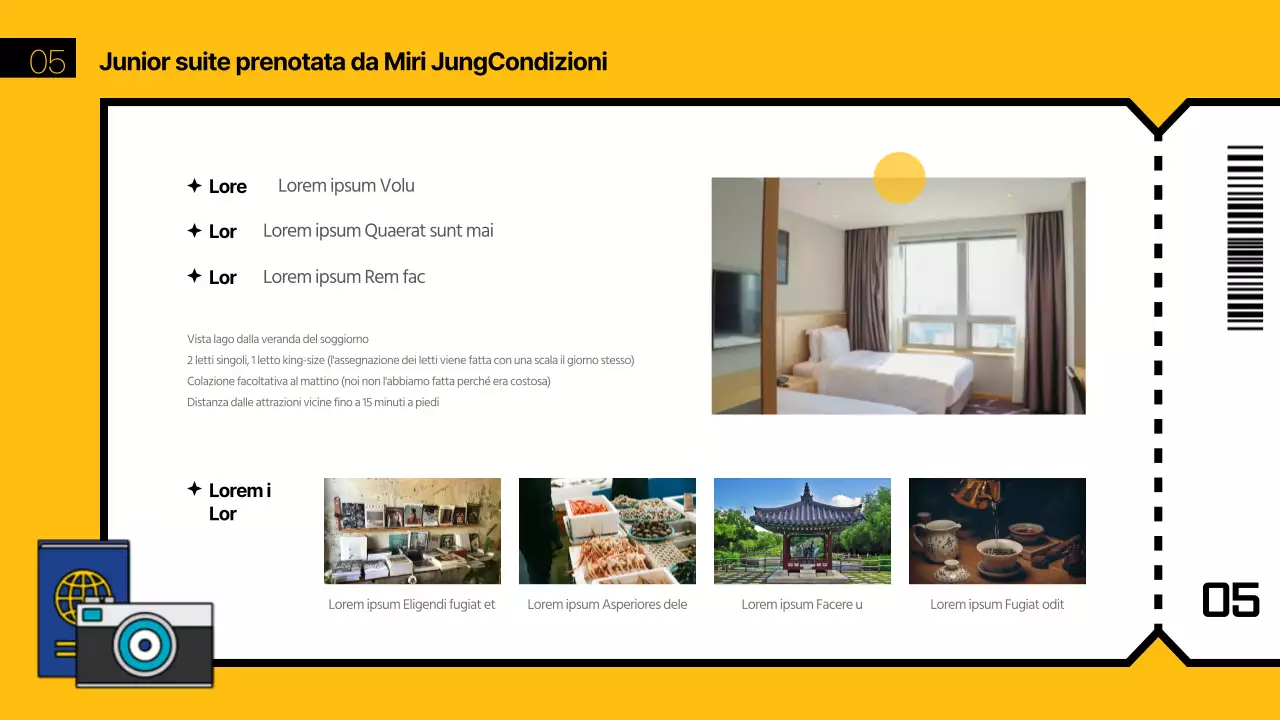 05

Junior suite prenotata da Miri JungCondizioni

✦ Lore Lorem ipsum Volu

✦ Lor Lorem ipsum Quaerat sunt mai

✦ Lor Lorem ipsum Rem fac

Vista lago dalla veranda del soggiorno
2 letti singoli, 1 letto king-size (l'assegnazione dei letti viene fatta con una scala il giorno stesso)
Colazione facoltativa al mattino (noi non l'abbiamo fatta perché era costosa)
Distanza dalle attrazioni vicine fino a 15 minuti a piedi

✦ Lorem i Lor

Lorem ipsum Eligendi fugiat et

Lorem ipsum Asperiores dele

Lorem ipsum Facere u

Lorem ipsum Fugiat odit

05